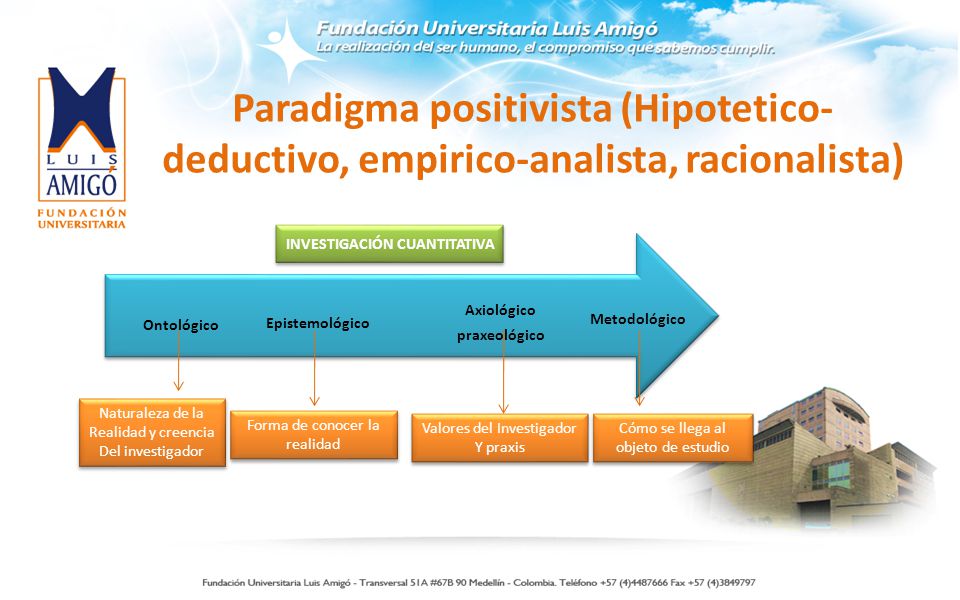 Fundación Universitaria Luis Amigó
La realización del ser humano, el compromiso que sabemos cumplir.

LUIS AMIGÓ
FUNDACIÓN UNIVERSITARIA

Paradigma positivista (Hipotetico-deductivo, empirico-analista, racionalista)

INVESTIGACIÓN CUANTITATIVA

Ontológico

Epistemológico

Axiológico praxeológico

Metodológico

Naturaleza de la Realidad y creencia Del investigador

Forma de conocer la realidad

Valores del Investigador Y praxis

Cómo se llega al objeto de estudio

Fundación Universitaria Luis Amigó - Transversal 51A #67B 90 Medellín - Colombia. Teléfono +57 (4)4487666 Fax +57 (4)3849797